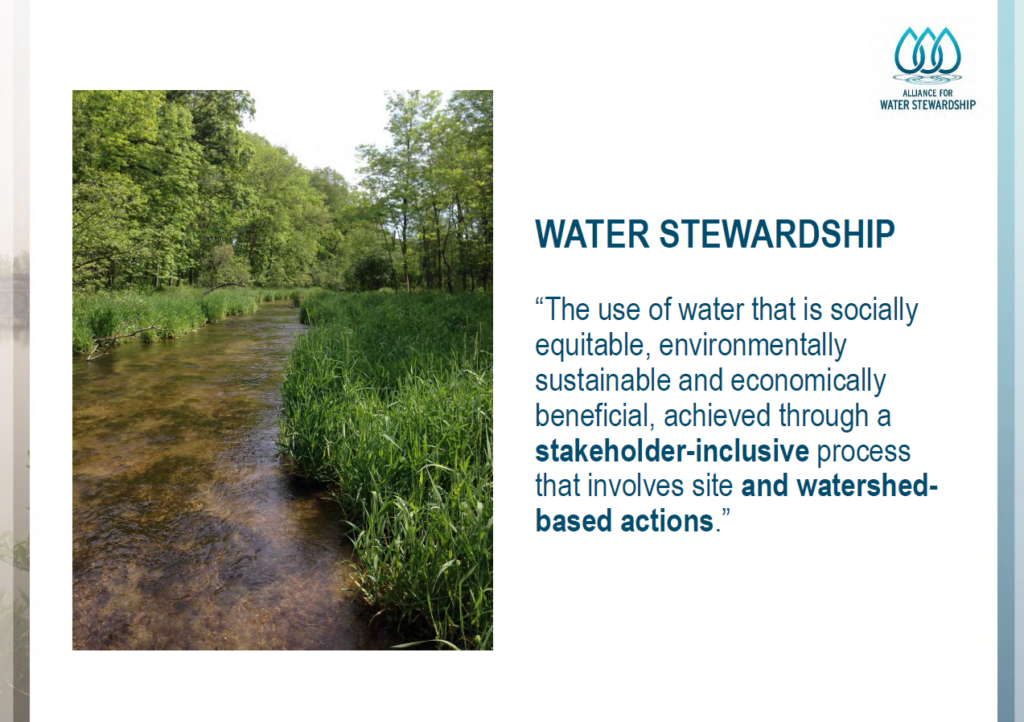 ALLIANCE FOR
WATER STEWARDSHIP

WATER STEWARDSHIP

“The use of water that is socially equitable, environmentally sustainable and economically beneficial, achieved through a stakeholder-inclusive process that involves site and watershed-based actions.”